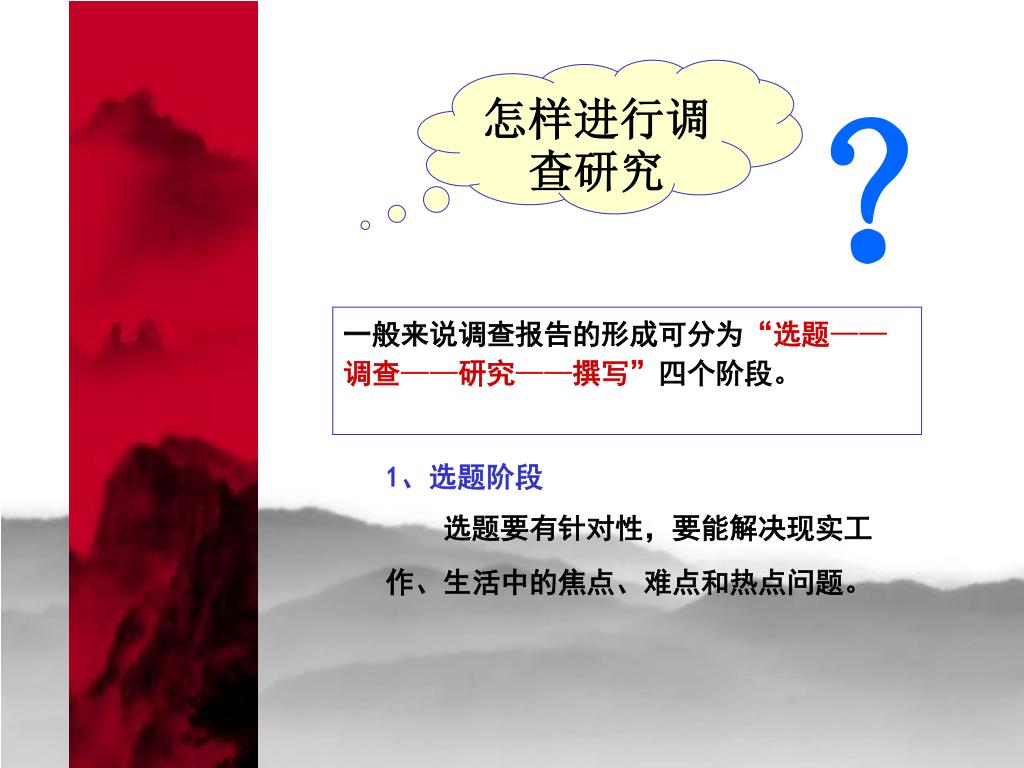 怎样进行调查研究

?

一般来说调查报告的形成可分为“选题——调查——研究——撰写”四个阶段。

1、选题阶段

选题要有针对性，要能解决现实工作、生活中的焦点、难点和热点问题。